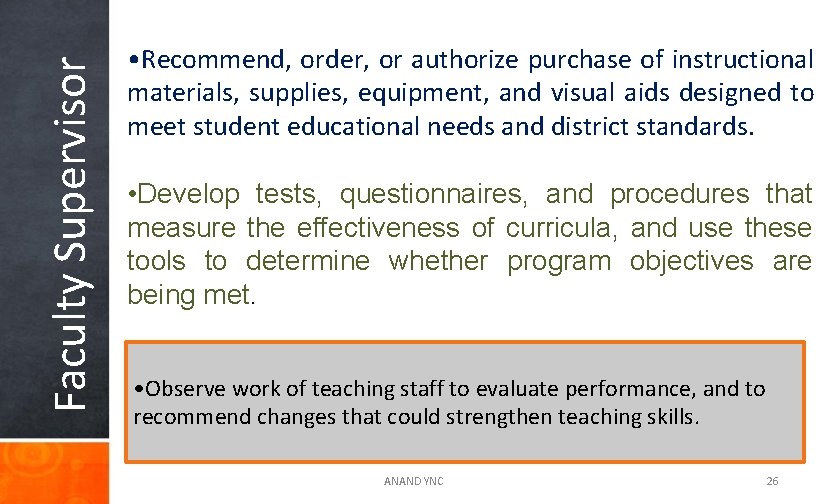 Faculty Supervisor

•Recommend, order, or authorize purchase of instructional materials, supplies, equipment, and visual aids designed to meet student educational needs and district standards.

•Develop tests, questionnaires, and procedures that measure the effectiveness of curricula, and use these tools to determine whether program objectives are being met.

•Observe work of teaching staff to evaluate performance, and to recommend changes that could strengthen teaching skills.

ANAND YNC

26